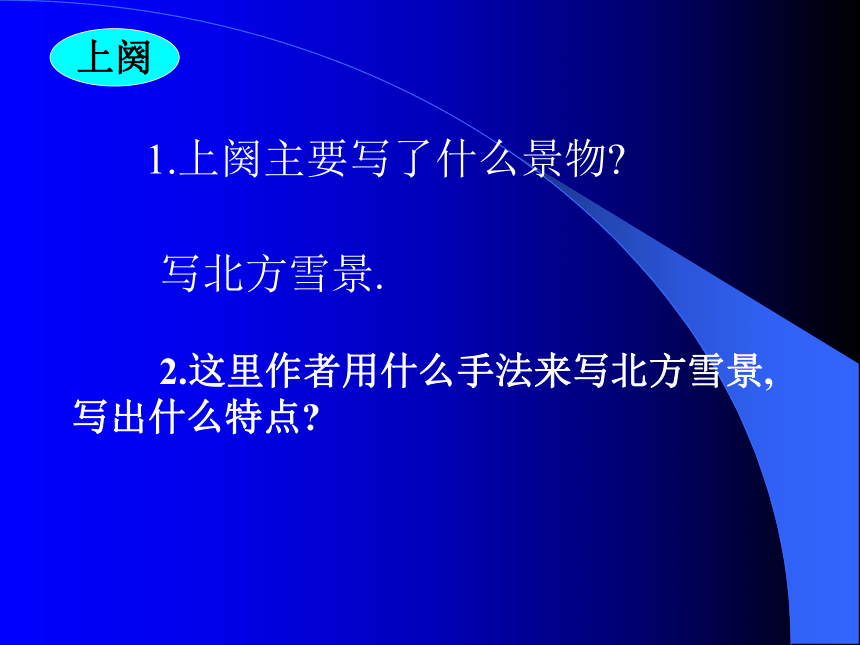 上阕

1.上阕主要写了什么景物?

写北方雪景.

2.这里作者用什么手法来写北方雪景,写出什么特点?